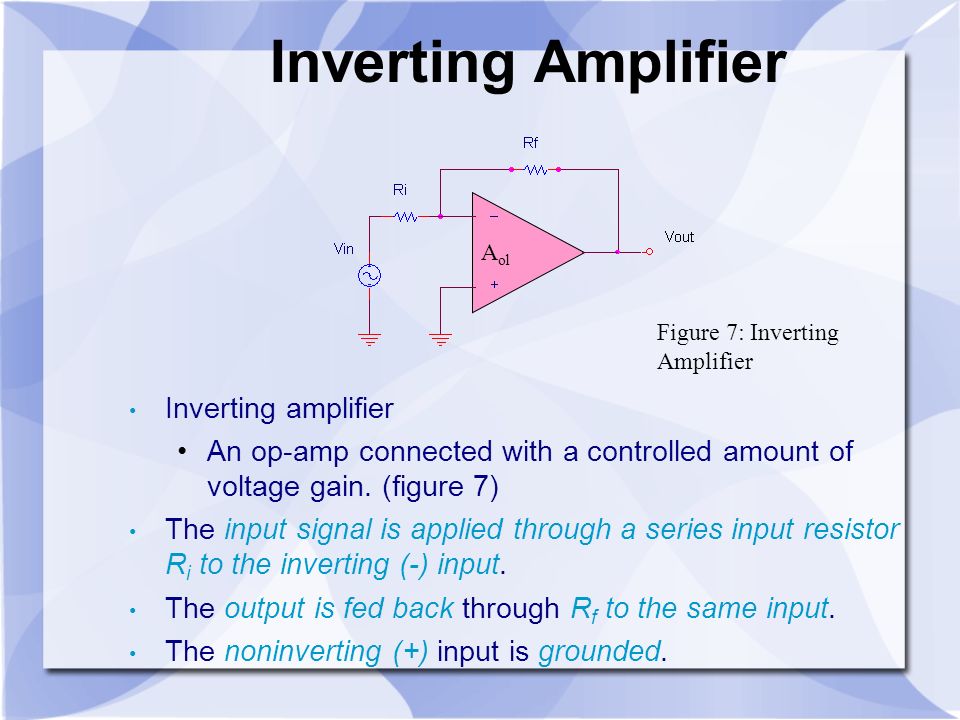 Inverting Amplifier

Rf

Ri

Vin

−

$A_{ol}$

+

Vout

Figure 7: Inverting Amplifier

• Inverting amplifier
  • An op-amp connected with a controlled amount of voltage gain. (figure 7)
• The input signal is applied through a series input resistor $R_i$ to the inverting (-) input.
• The output is fed back through $R_f$ to the same input.
• The noninverting (+) input is grounded.